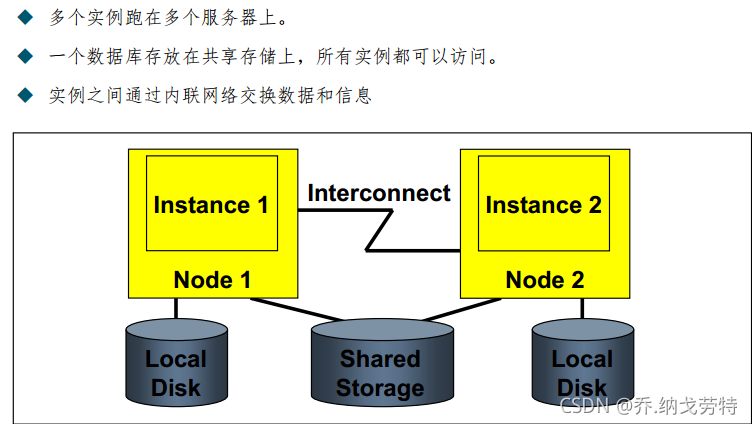 ◆ 多个实例跑在多个服务器上。

◆ 一个数据库存放在共享存储上，所有实例都可以访问。

◆ 实例之间通过内联网络交换数据和信息

Instance 1

Node 1

Interconnect

Instance 2

Node 2

Local Disk

Shared Storage

Local Disk

CSDN @乔.纳戈劳特